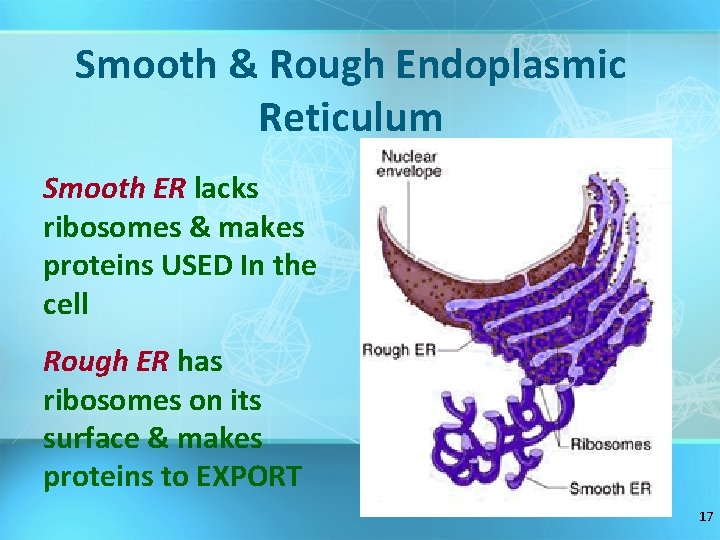 Smooth & Rough Endoplasmic Reticulum

Smooth ER lacks ribosomes & makes proteins USED In the cell

Rough ER has ribosomes on its surface & makes proteins to EXPORT

Nuclear envelope

Rough ER

Ribosomes

Smooth ER

17